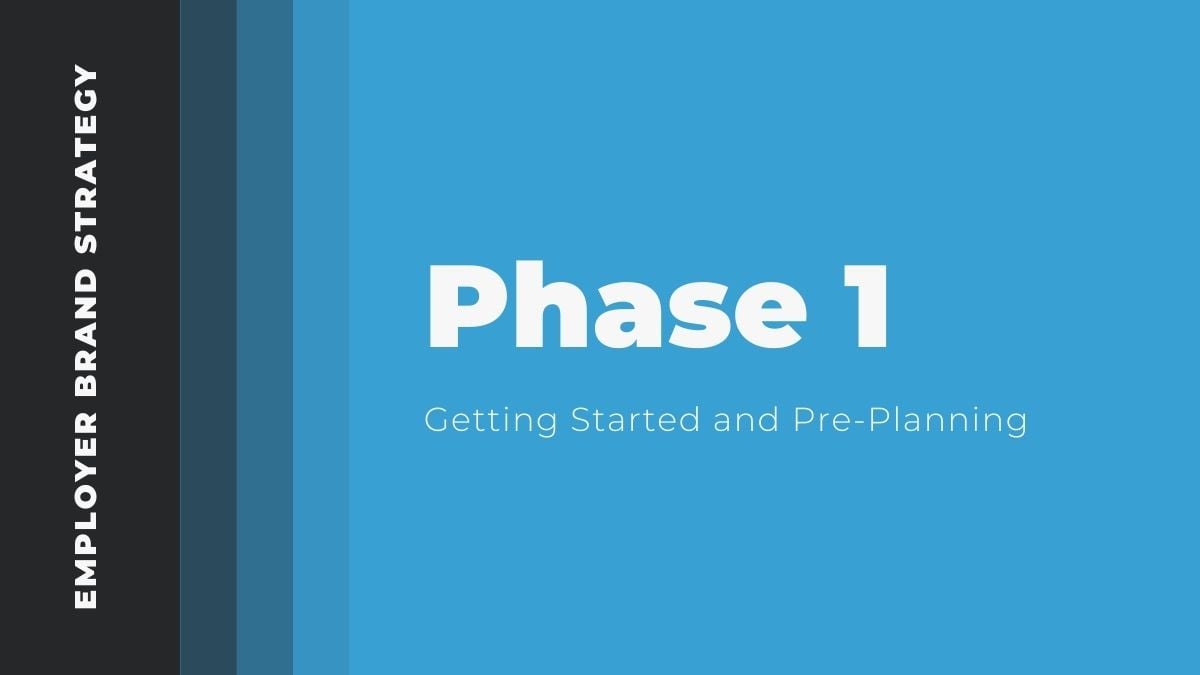 EMPLOYER BRAND STRATEGY

Phase 1

Getting Started and Pre-Planning